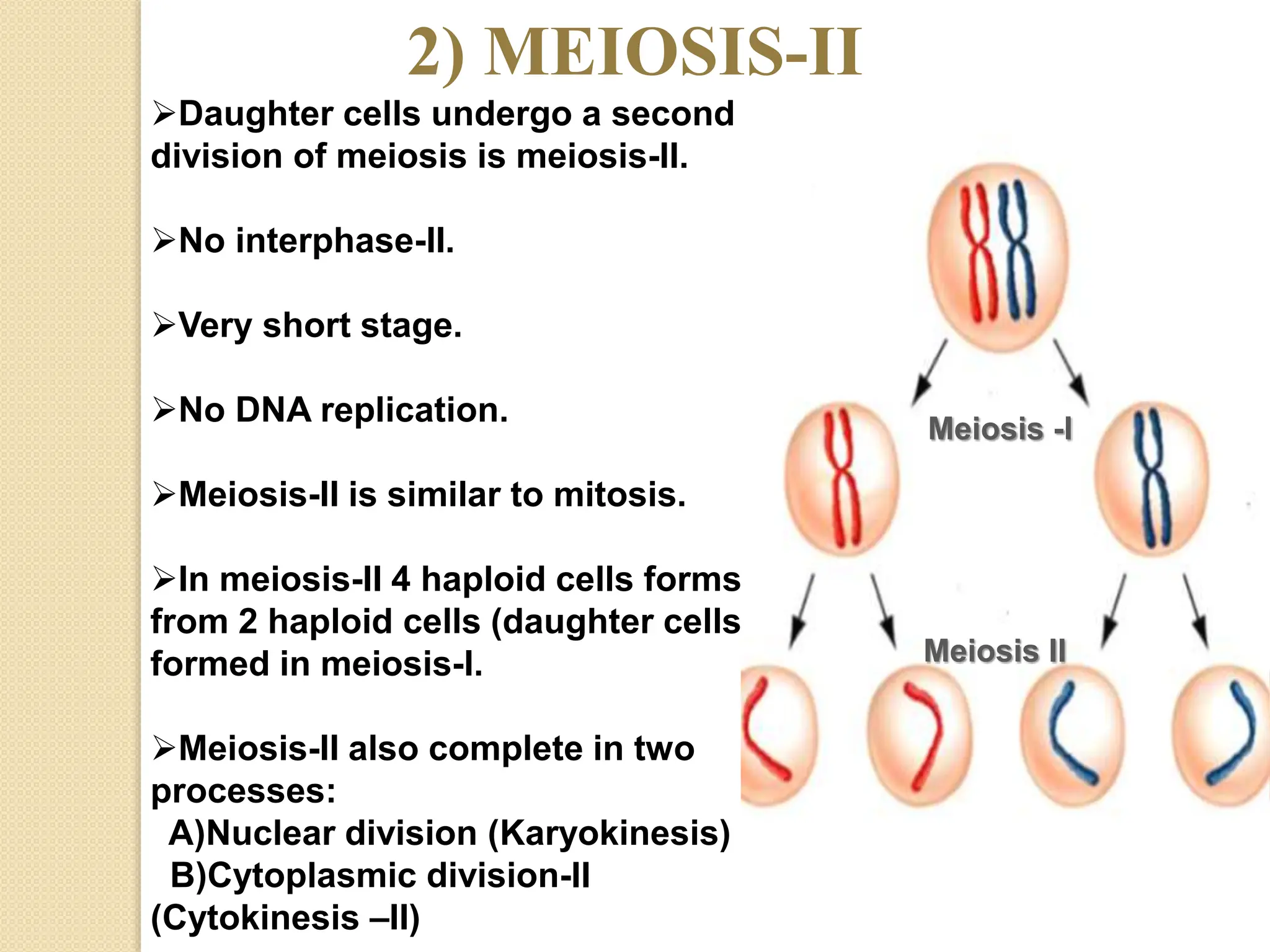 2) MEIOSIS-II

➢Daughter cells undergo a second division of meiosis is meiosis-II.

➢No interphase-II.

➢Very short stage.

➢No DNA replication.

➢Meiosis-II is similar to mitosis.

➢In meiosis-II 4 haploid cells forms from 2 haploid cells (daughter cells formed in meiosis-I.

➢Meiosis-II also complete in two processes:
A)Nuclear division (Karyokinesis)
B)Cytoplasmic division-II (Cytokinesis –II)

Meiosis -I

Meiosis II